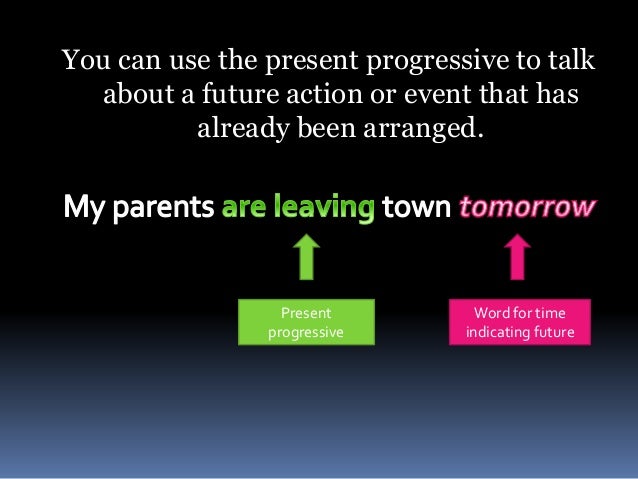 You can use the present progressive to talk about a future action or event that has already been arranged.

My parents are leaving town tomorrow

Present progressive

Word for time indicating future